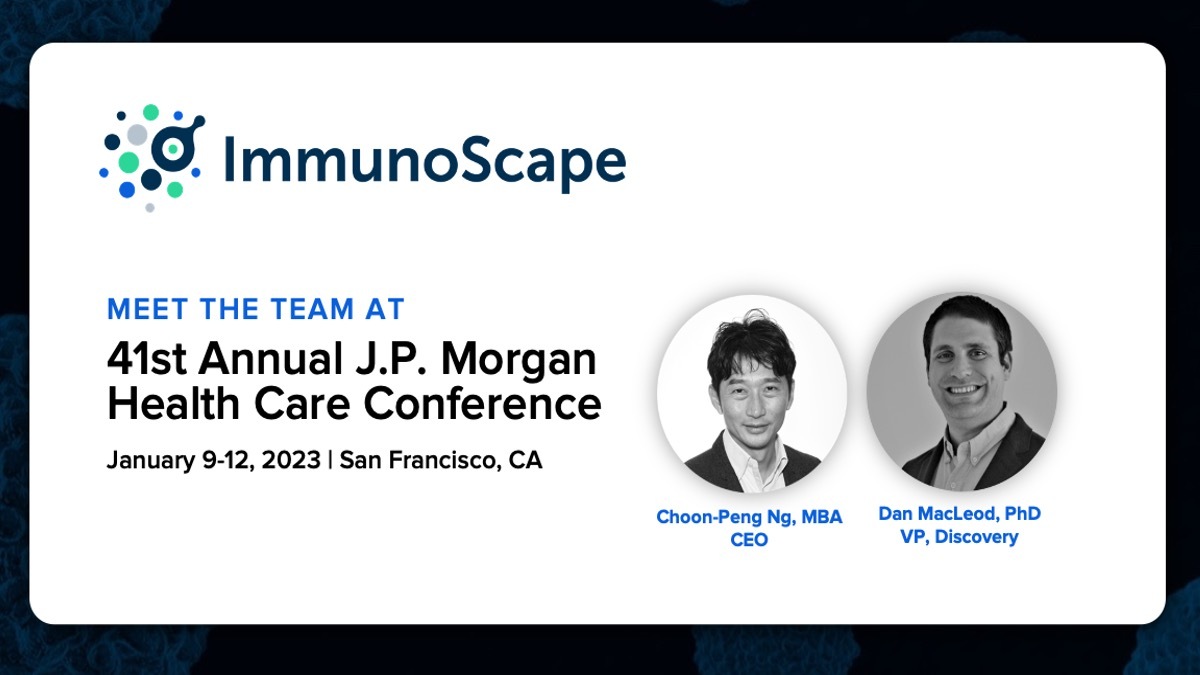 ImmunoScape

MEET THE TEAM AT

41st Annual J.P. Morgan Health Care Conference

January 9-12, 2023 | San Francisco, CA

Choon-Peng Ng, MBA
CEO

Dan MacLeod, PhD
VP, Discovery